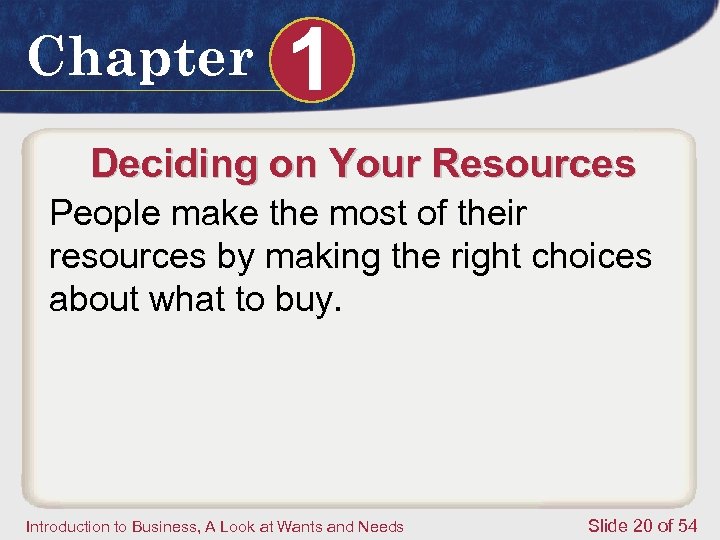 Chapter 1

Deciding on Your Resources

People make the most of their resources by making the right choices about what to buy.

Introduction to Business, A Look at Wants and Needs

Slide 20 of 54